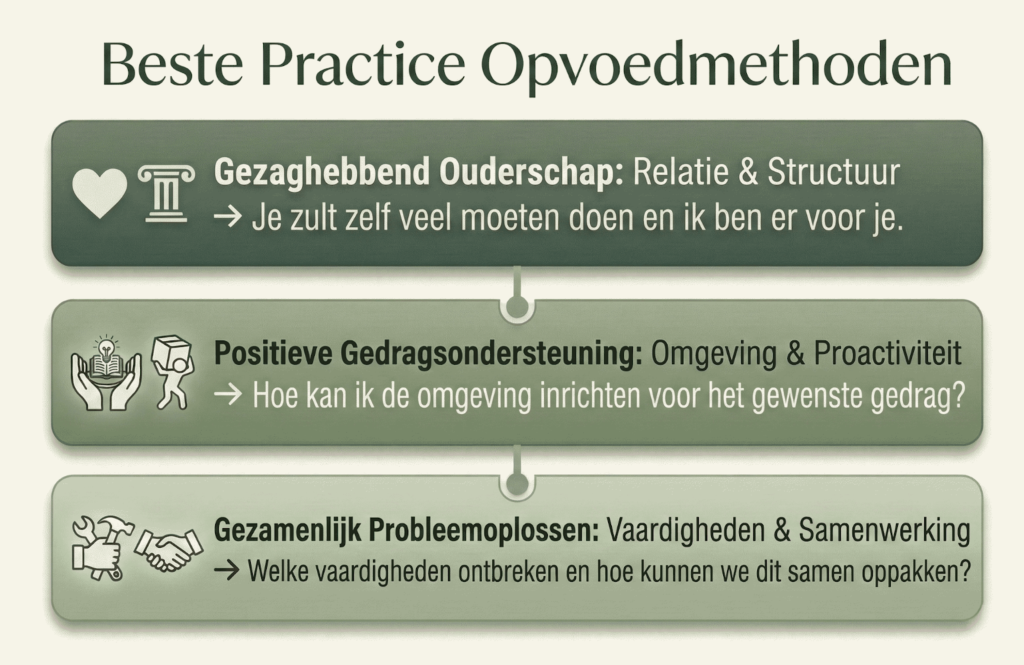 Beste Practice Opvoedmethoden

Gezaghebbend Ouderschap: Relatie & Structuur
→ Je zult zelf veel moeten doen en ik ben er voor je.

Positieve Gedragsondersteuning: Omgeving & Proactiviteit
→ Hoe kan ik de omgeving inrichten voor het gewenste gedrag?

Gezamenlijk Probleemoplossen: Vaardigheden & Samenwerking
→ Welke vaardigheden ontbreken en hoe kunnen we dit samen oppakken?